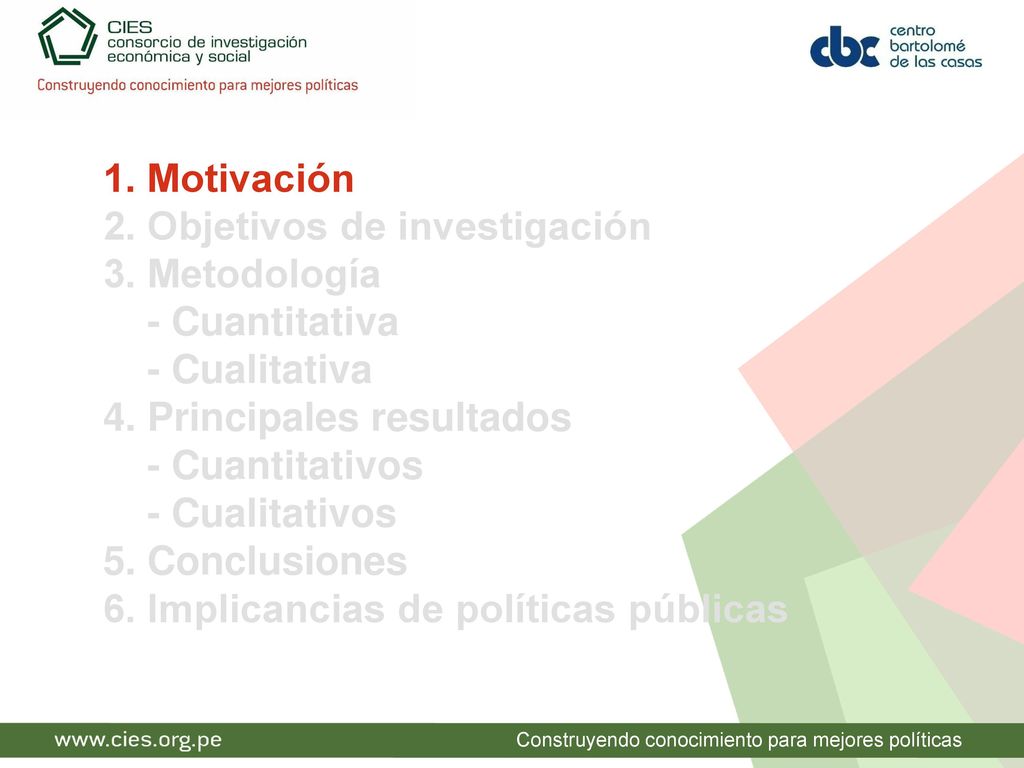 CIES
consorcio de investigación
económica y social
Construyendo conocimiento para mejores políticas

cbc centro bartolomé de las casas

1. Motivación
2. Objetivos de investigación
3. Metodología
- Cuantitativa
- Cualitativa
4. Principales resultados
- Cuantitativos
- Cualitativos
5. Conclusiones
6. Implicancias de políticas públicas

www.cies.org.pe
Construyendo conocimiento para mejores políticas